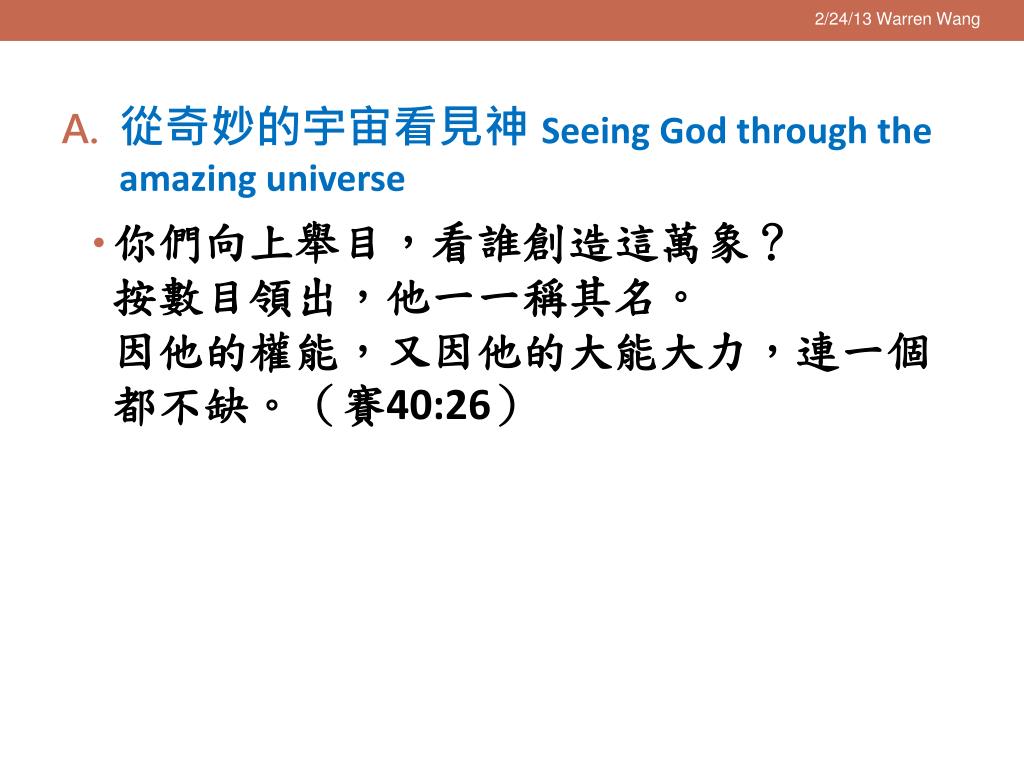 2/24/13 Warren Wang

A. 從奇妙的宇宙看見神 Seeing God through the amazing universe

• 你們向上舉目，看誰創造這萬象？
按數目領出，他一一稱其名。
因他的權能，又因他的大能大力，連一個都不缺。（賽40:26）